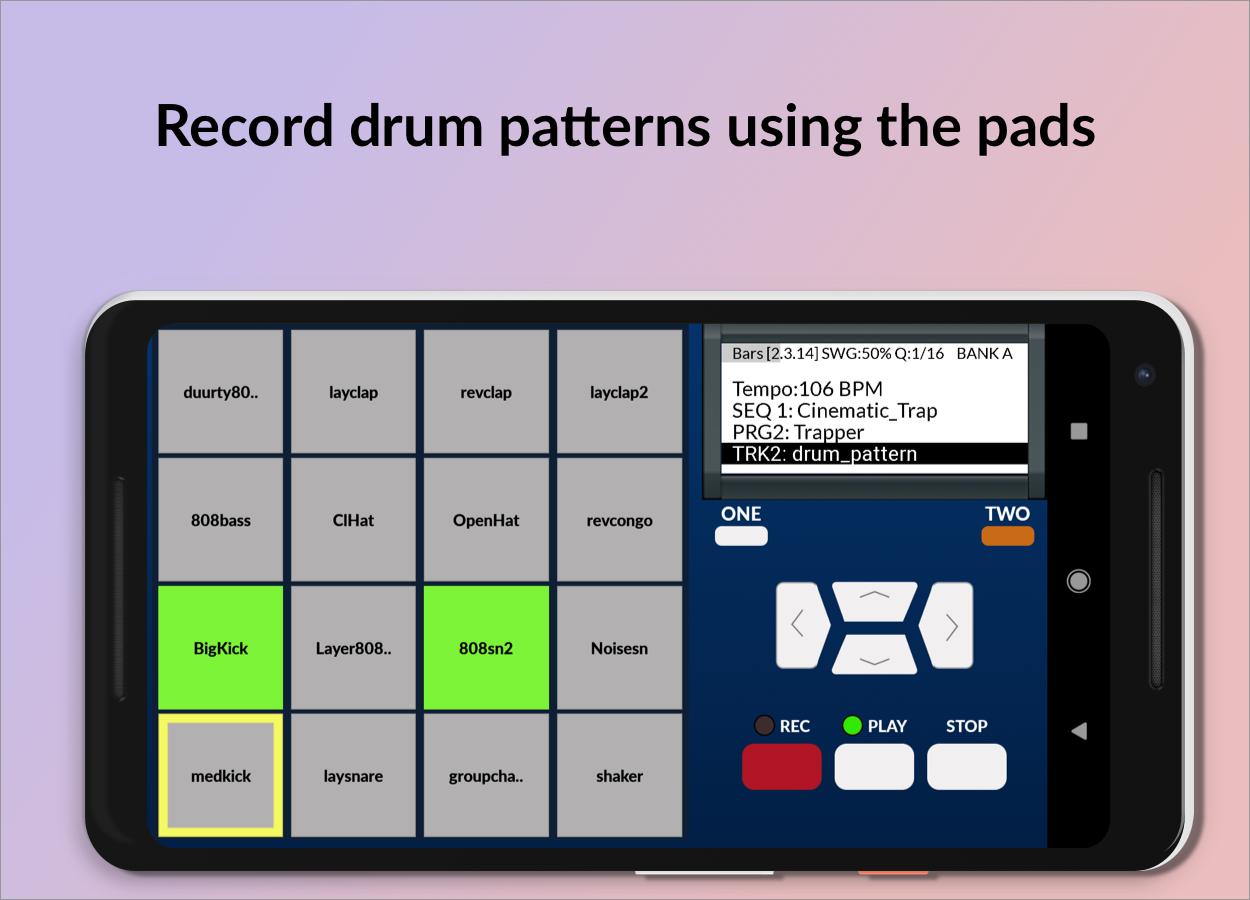 Record drum patterns using the pads

duurty80..
layclap
revclap
layclap2
808bass
ClHat
OpenHat
revcongo
BigKick
Layer808..
808sn2
Noisesn
medkick
laysnare
groupcha..
shaker

Bars [2.3.14] SWG:50% Q:1/16 BANK A

Tempo:106 BPM
SEQ 1: Cinematic_Trap
PRG2: Trapper
TRK2: drum_pattern

ONE
TWO

REC
PLAY
STOP